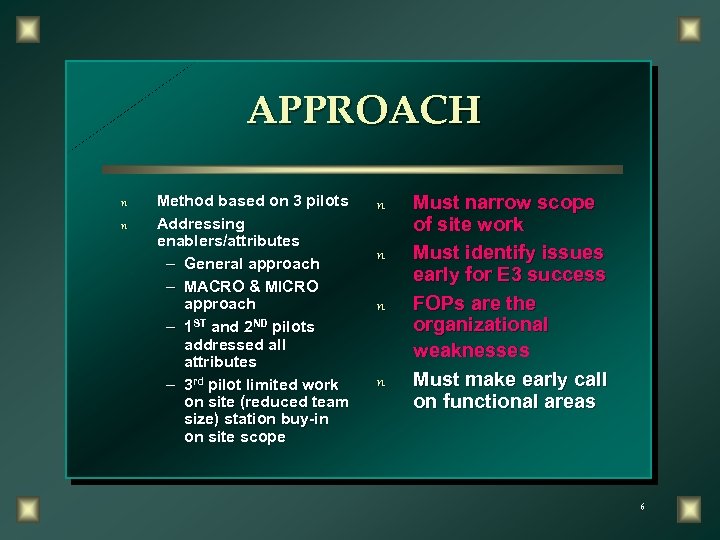 APPROACH

n Method based on 3 pilots

n Addressing enablers/attributes

– General approach

– MACRO & MICRO approach

– $1^{ST}$ and $2^{ND}$ pilots addressed all attributes

– $3^{rd}$ pilot limited work on site (reduced team size) station buy-in on site scope

n Must narrow scope of site work

n Must identify issues early for E3 success

n FOPs are the organizational weaknesses

n Must make early call on functional areas

6